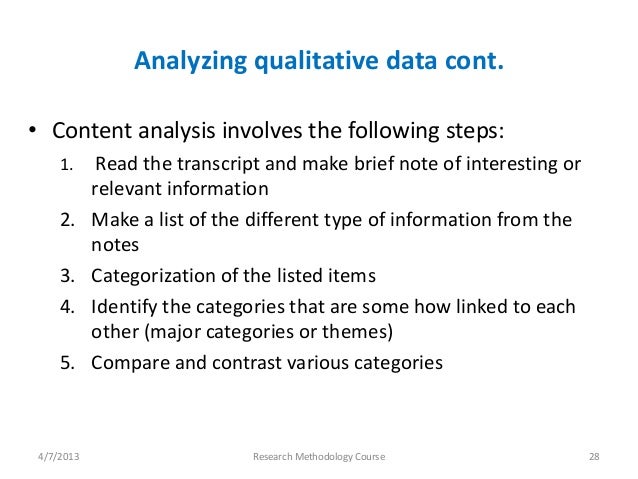 Analyzing qualitative data cont.

• Content analysis involves the following steps:

1. Read the transcript and make brief note of interesting or relevant information
2. Make a list of the different type of information from the notes
3. Categorization of the listed items
4. Identify the categories that are some how linked to each other (major categories or themes)
5. Compare and contrast various categories

4/7/2013 Research Methodology Course 28